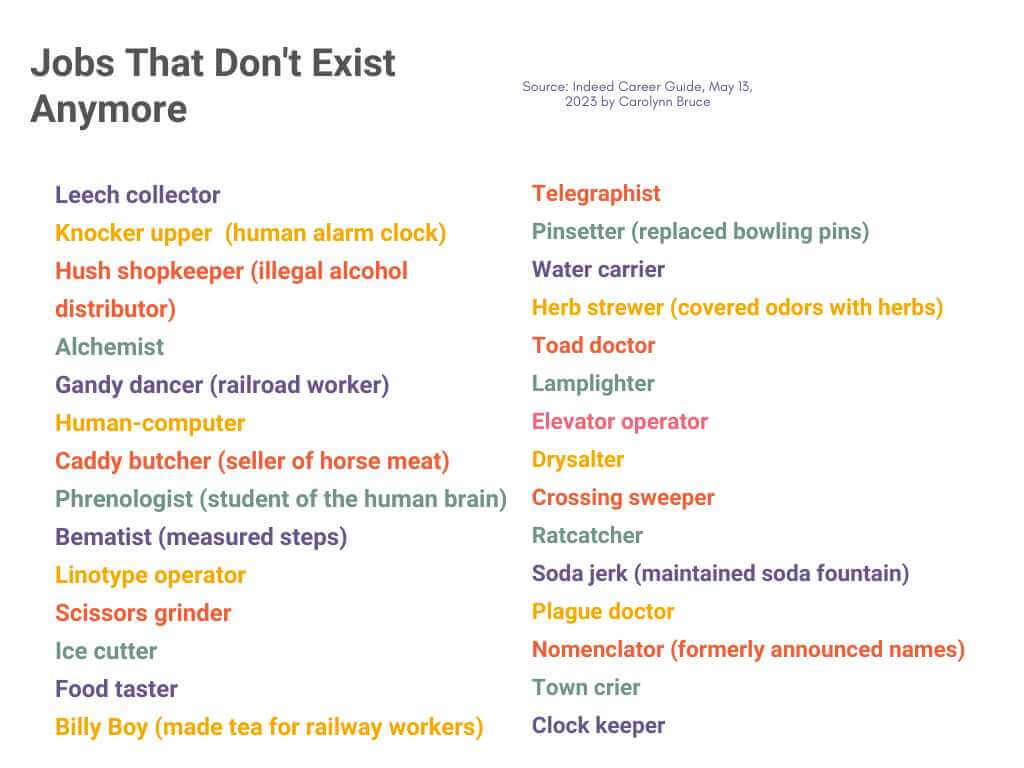 Jobs That Don't Exist Anymore

Source: Indeed Career Guide, May 13, 2023 by Carolynn Bruce

Leech collector
Knocker upper (human alarm clock)
Hush shopkeeper (illegal alcohol distributor)
Alchemist
Gandy dancer (railroad worker)
Human-computer
Caddy butcher (seller of horse meat)
Phrenologist (student of the human brain)
Bematist (measured steps)
Linotype operator
Scissors grinder
Ice cutter
Food taster
Billy Boy (made tea for railway workers)

Telegraphist
Pinsetter (replaced bowling pins)
Water carrier
Herb strewer (covered odors with herbs)
Toad doctor
Lamplighter
Elevator operator
Drysalter
Crossing sweeper
Ratcatcher
Soda jerk (maintained soda fountain)
Plague doctor
Nomenclator (formerly announced names)
Town crier
Clock keeper